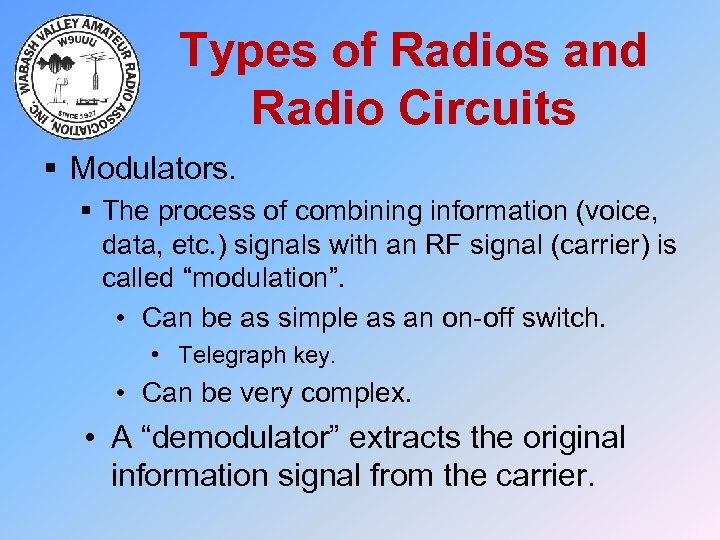 WABASH VALLEY AMATEUR RADIO ASSOCIATION, INC.
W9UUU
SINCE 1927

Types of Radios and Radio Circuits

▪ Modulators.
▪ The process of combining information (voice, data, etc.) signals with an RF signal (carrier) is called “modulation”.
• Can be as simple as an on-off switch.
• Telegraph key.
• Can be very complex.
• A “demodulator” extracts the original information signal from the carrier.